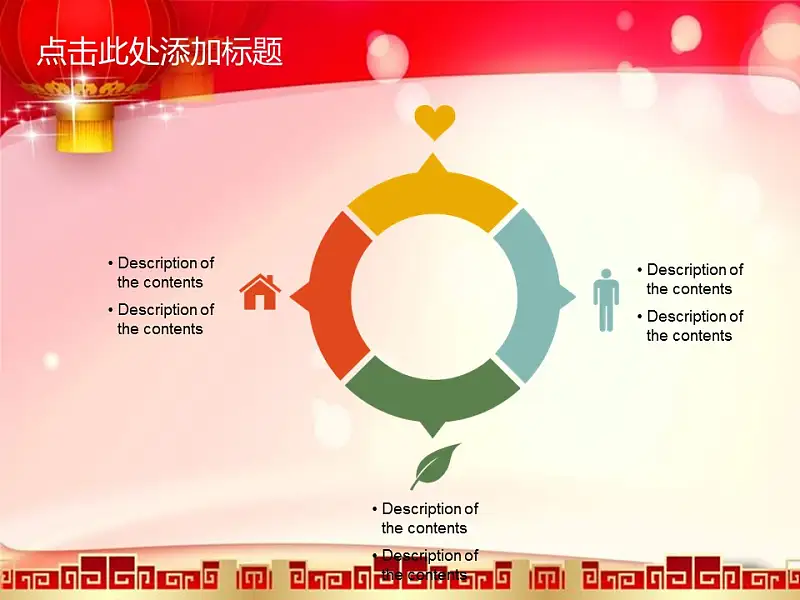 点击此处添加标题

• Description of the contents
• Description of the contents

• Description of the contents
• Description of the contents

• Description of the contents
• Description of the contents